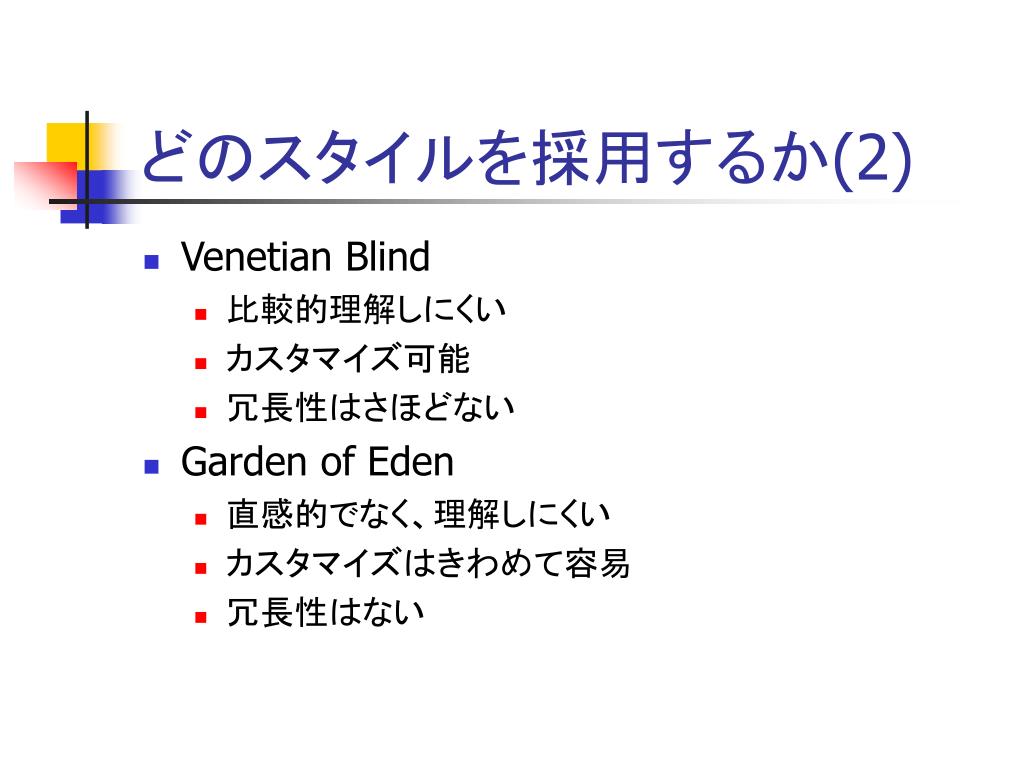 どのスタイルを採用するか(2)

- Venetian Blind
  - 比較的理解しにくい
  - カスタマイズ可能
  - 冗長性はさほどない
- Garden of Eden
  - 直感的でなく、理解しにくい
  - カスタマイズはきわめて容易
  - 冗長性はない